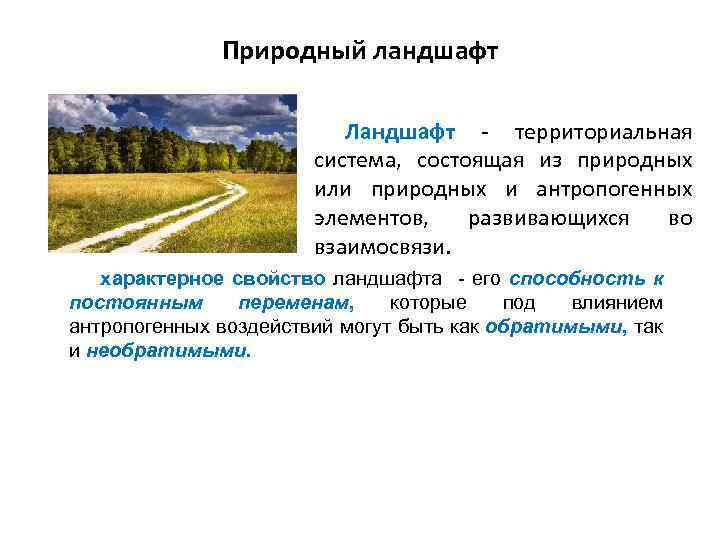 Природный ландшафт

Ландшафт - территориальная система, состоящая из природных или природных и антропогенных элементов, развивающихся во взаимосвязи.

характерное свойство ландшафта - его способность к постоянным переменам, которые под влиянием антропогенных воздействий могут быть как обратимыми, так и необратимыми.